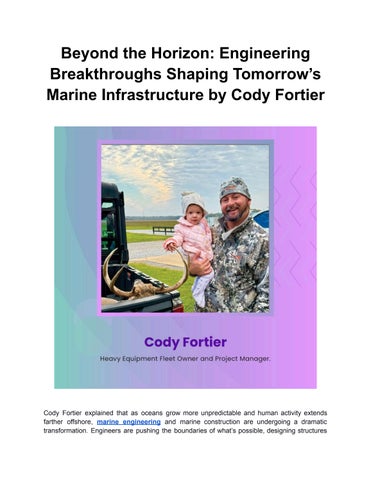 Beyond the Horizon: Engineering Breakthroughs Shaping Tomorrow's Marine Infrastructure by Cody Fortier

Cody Fortier

Heavy Equipment Fleet Owner and Project Manager.

Cody Fortier explained that as oceans grow more unpredictable and human activity extends farther offshore, marine engineering and marine construction are undergoing a dramatic transformation. Engineers are pushing the boundaries of what's possible, designing structures